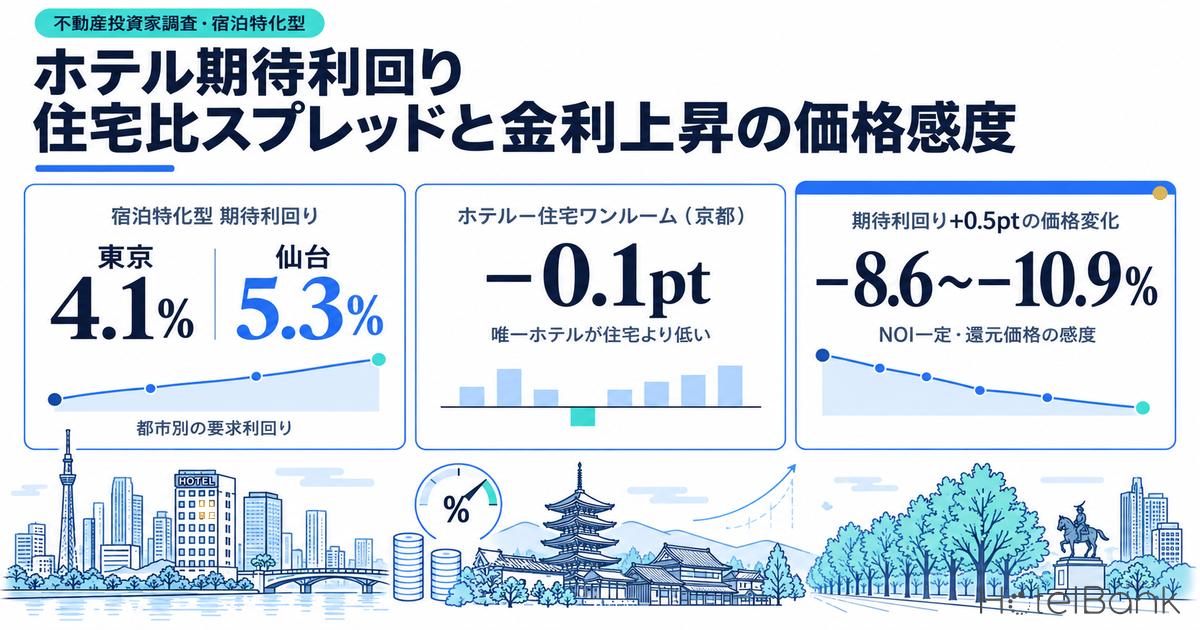 不動産投資家調査・宿泊特化型

ホテル期待利回り
住宅比スプレッドと金利上昇の価格感度

宿泊特化型 期待利回り

東京
4.1%

仙台
5.3%

都市別の要求利回り

ホテルー住宅ワンルーム（京都）

−0.1pt

唯一ホテルが住宅より低い

期待利回り+0.5ptの価格変化

−8.6〜−10.9%

NOI一定・還元価格の感度

HOTEL

%

HotelBank